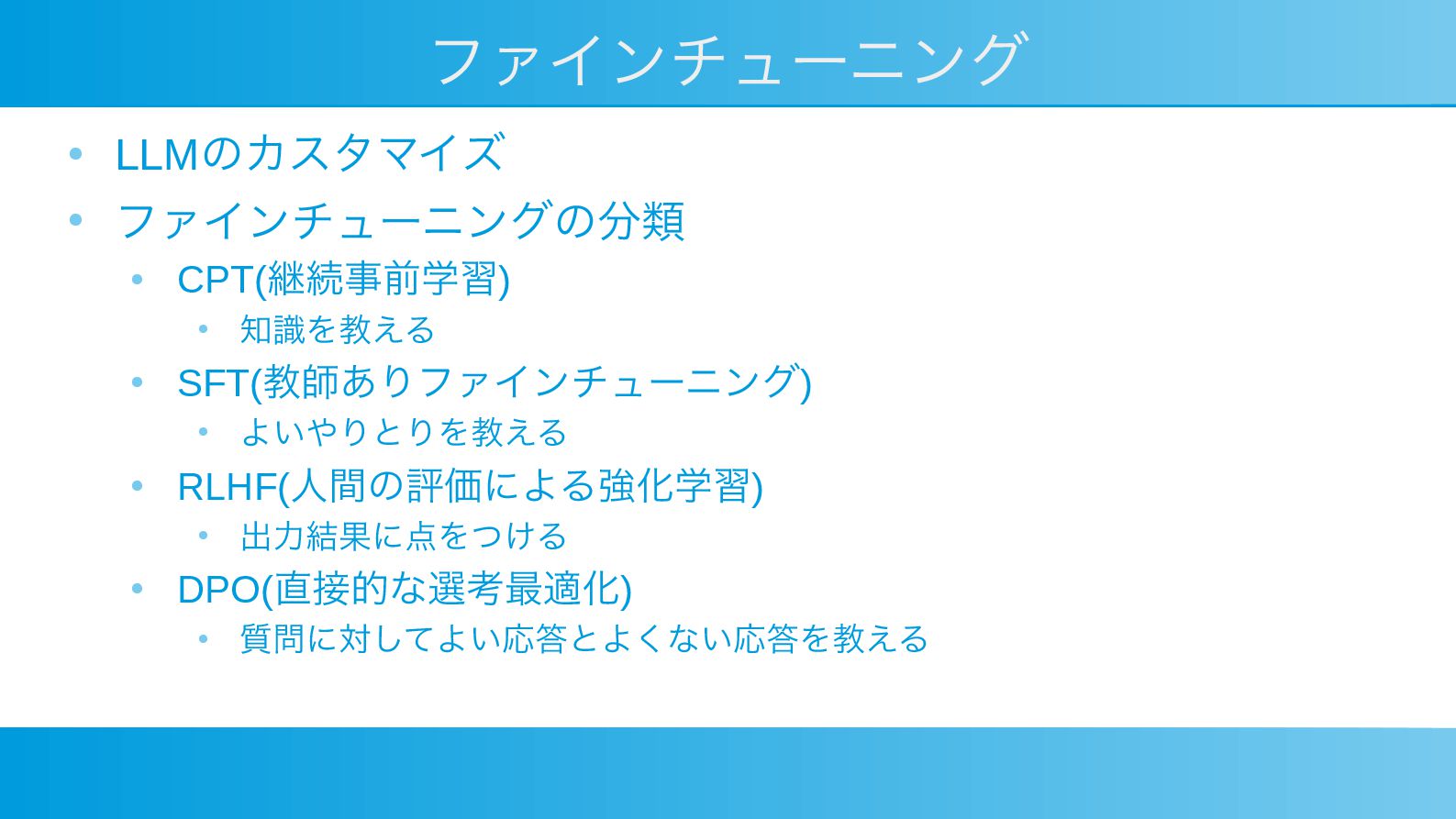 ファインチューニング

• LLMのカスタマイズ
• ファインチューニングの分類
  • CPT(継続事前学習)
    • 知識を教える
  • SFT(教師ありファインチューニング)
    • よいやりとりを教える
  • RLHF(人間の評価による強化学習)
    • 出力結果に点をつける
  • DPO(直接的な選考最適化)
    • 質問に対してよい応答とよくない応答を教える